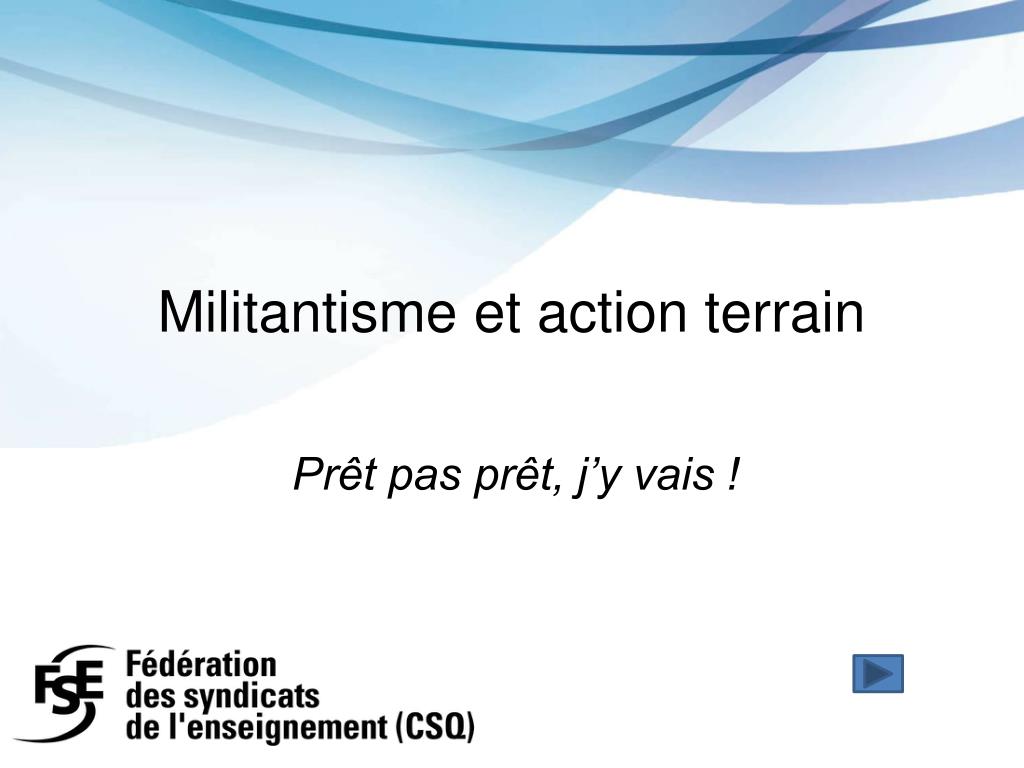 Militantisme et action terrain

Prêt pas prêt, j’y vais !

FSE

Fédération des syndicats de l'enseignement (CSQ)